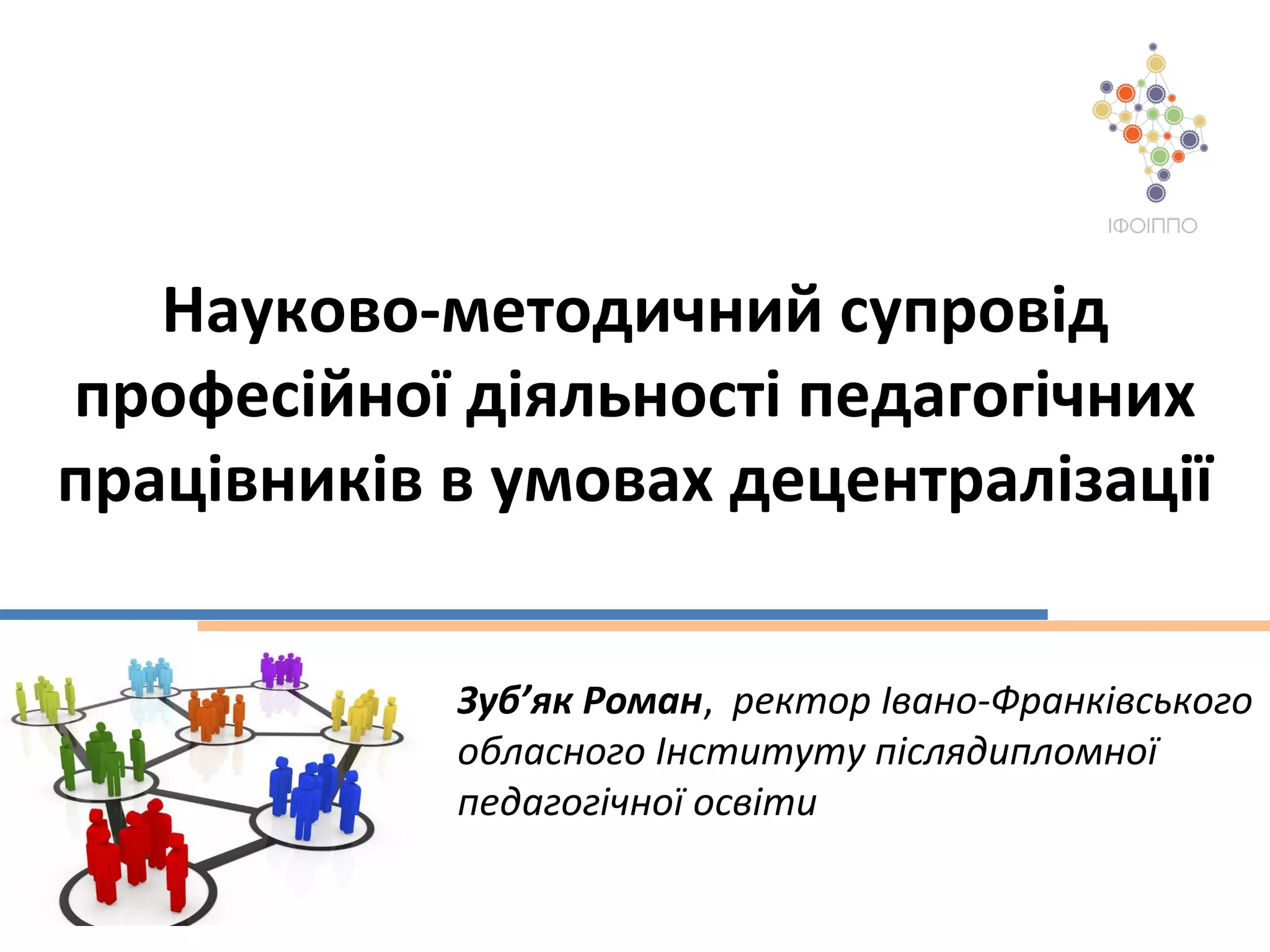 ІФОІППО

Науково-методичний супровід професійної діяльності педагогічних працівників в умовах децентралізації

Зуб’як Роман, ректор Івано-Франківського обласного Інституту післядипломної педагогічної освіти